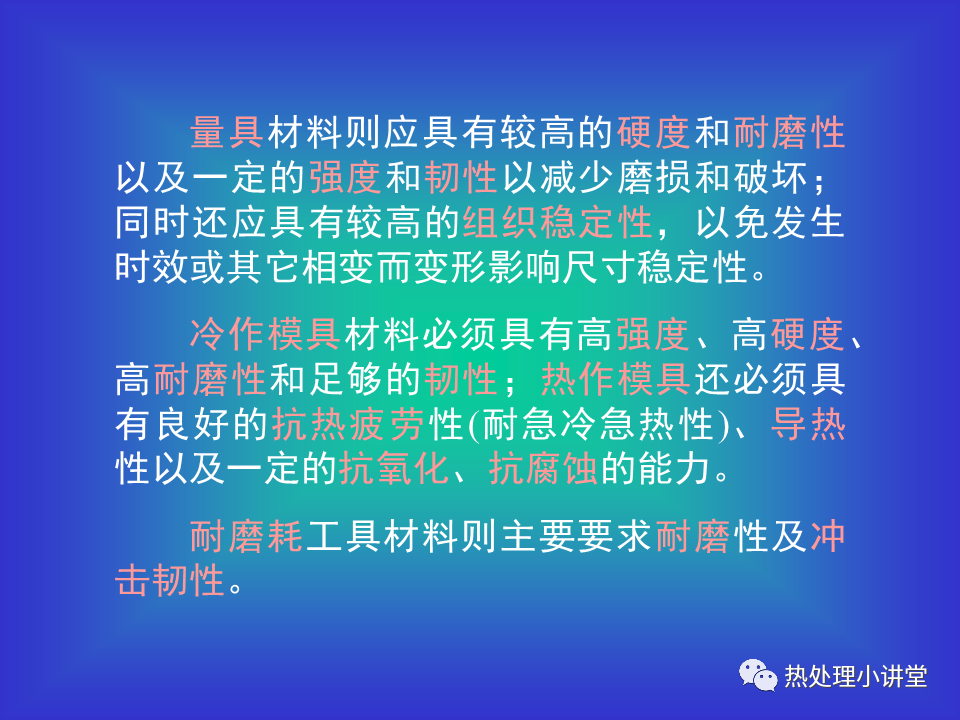 量具材料则应具有较高的硬度和耐磨性以及一定的强度和韧性以减少磨损和破坏；同时还应具有较高的组织稳定性，以免发生时效或其它相变而变形影响尺寸稳定性。

冷作模具材料必须具有高强度、高硬度、高耐磨性和足够的韧性；热作模具还必须具有良好的抗热疲劳性(耐急冷急热性)、导热性以及一定的抗氧化、抗腐蚀的能力。

耐磨耗工具材料则主要要求耐磨性及冲击韧性。

热处理小讲堂